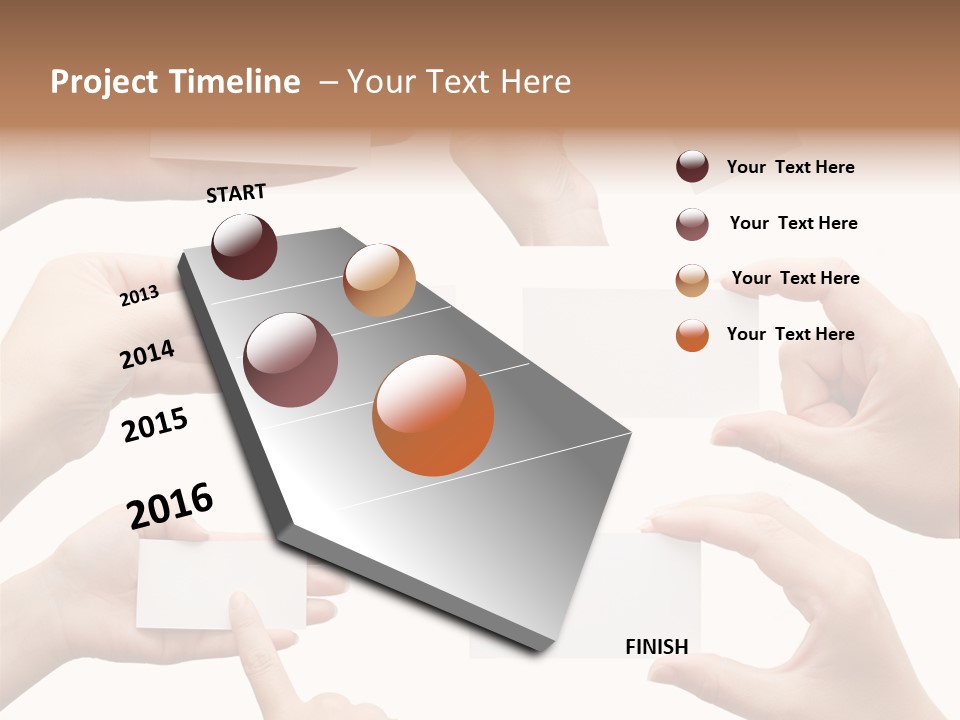 Project Timeline – Your Text Here

START

2013

2014

2015

2016

FINISH

Your Text Here

Your Text Here

Your Text Here

Your Text Here